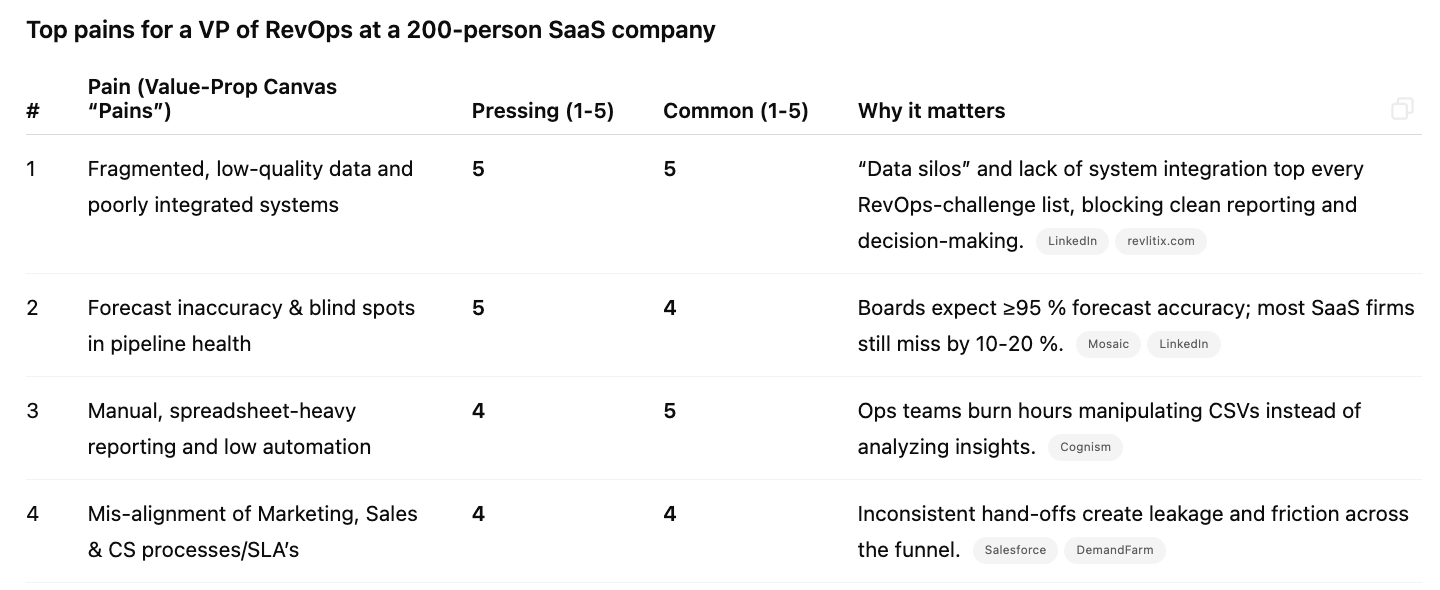 Top pains for a VP of RevOps at a 200-person SaaS company

| # | Pain (Value-Prop Canvas "Pains") | Pressing (1-5) | Common (1-5) | Why it matters |
|---|---|---|---|---|
| 1 | Fragmented, low-quality data and poorly integrated systems | 5 | 5 | "Data silos" and lack of system integration top every RevOps-challenge list, blocking clean reporting and decision-making. LinkedIn revlitix.com |
| 2 | Forecast inaccuracy & blind spots in pipeline health | 5 | 4 | Boards expect ≥95 % forecast accuracy; most SaaS firms still miss by 10-20 %. Mosaic LinkedIn |
| 3 | Manual, spreadsheet-heavy reporting and low automation | 4 | 5 | Ops teams burn hours manipulating CSVs instead of analyzing insights. Cognism |
| 4 | Mis-alignment of Marketing, Sales & CS processes/SLA's | 4 | 4 | Inconsistent hand-offs create leakage and friction across the funnel. Salesforce DemandFarm |